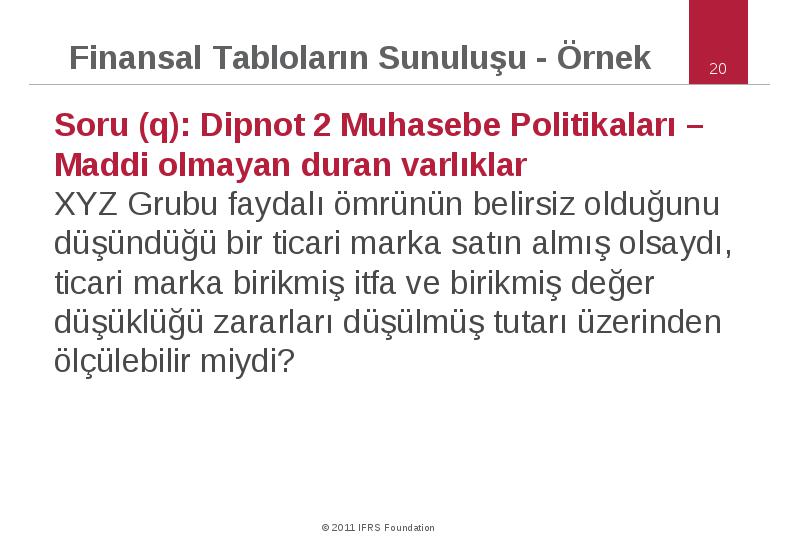 Finansal Tabloların Sunuluşu - Örnek

20

Soru (q): Dipnot 2 Muhasebe Politikaları – Maddi olmayan duran varlıklar

XYZ Grubu faydalı ömrünün belirsiz olduğunu düşündüğü bir ticari marka satın almış olsaydı, ticari marka birikmiş itfa ve birikmiş değer düşüklüğü zararları düşülmüş tutarı üzerinden ölçülebilir miydi?

© 2011 IFRS Foundation